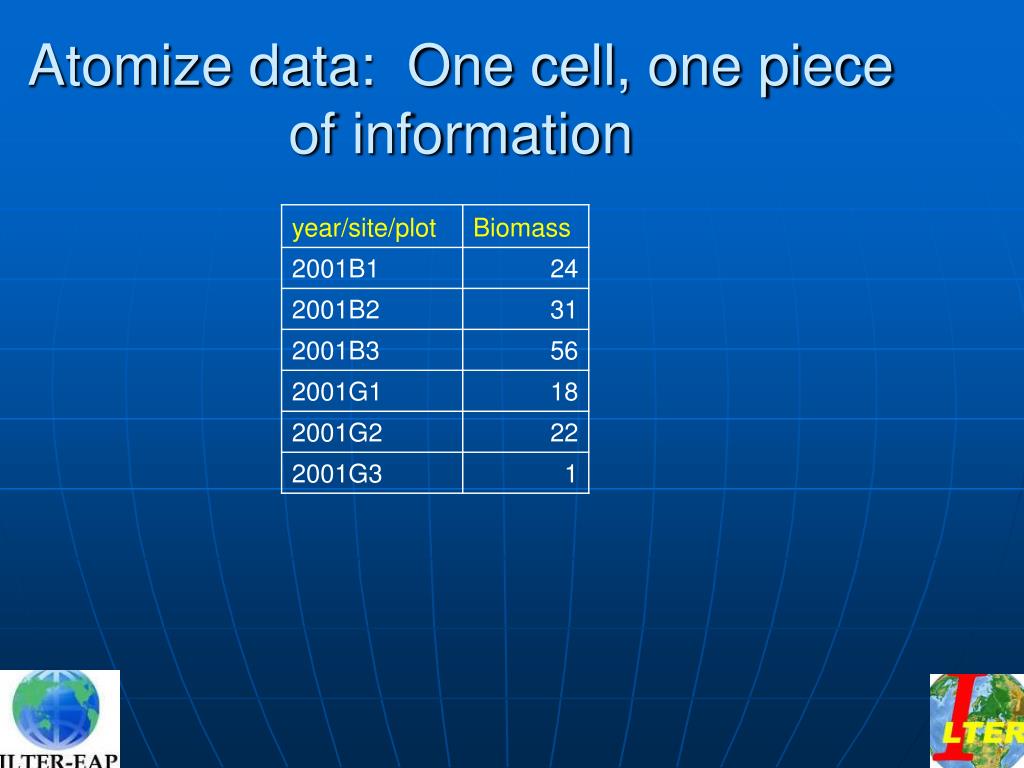 Atomize data: One cell, one piece of information

| year/site/plot | Biomass |
|---|---|
| 2001B1 | 24 |
| 2001B2 | 31 |
| 2001B3 | 56 |
| 2001G1 | 18 |
| 2001G2 | 22 |
| 2001G3 | 1 |

ILTER-EAP

LTER